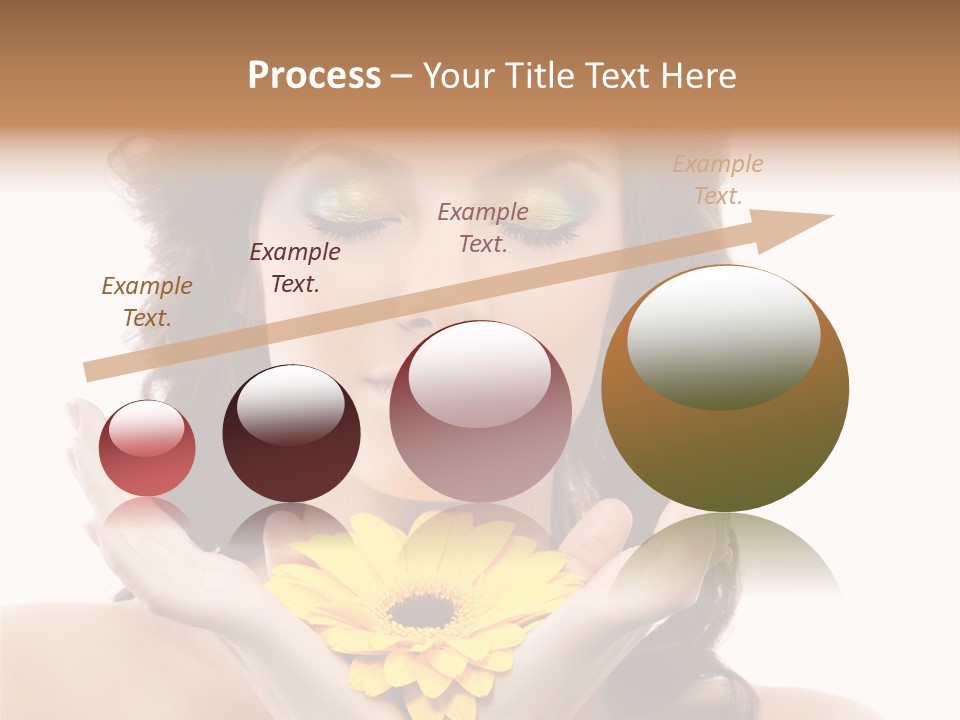 Process – Your Title Text Here

Example Text.

Example Text.

Example Text.

Example Text.